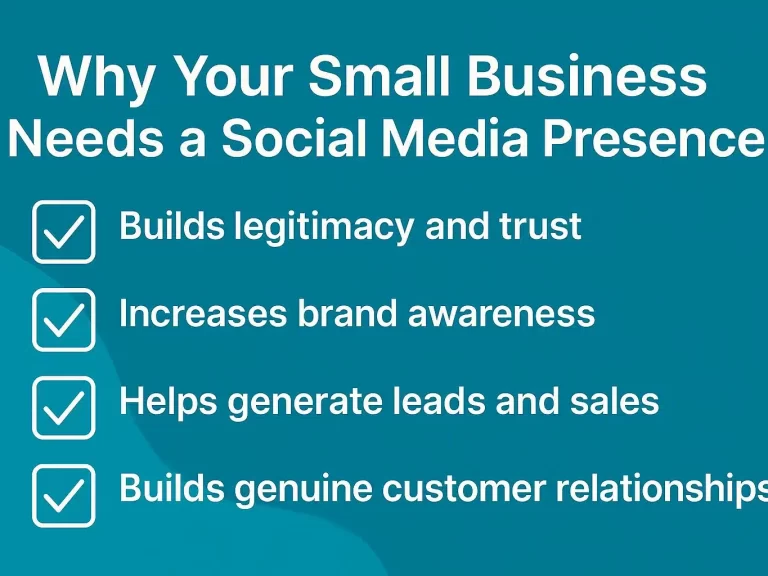 Why Your Small Business Needs a Social Media Presence

Builds legitimacy and trust

Increases brand awareness

Helps generate leads and sales

Builds genuine customer relationships